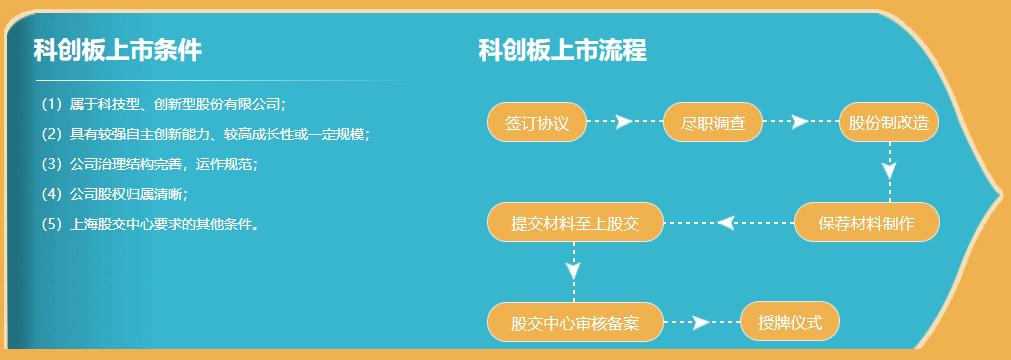 科创板上市条件

（1）属于科技型、创新型股份有限公司；
（2）具有较强自主创新能力、较高成长性或一定规模；
（3）公司治理结构完善，运作规范；
（4）公司股权归属清晰；
（5）上海股交中心要求的其他条件。

科创板上市流程

签订协议
尽职调查
股份制改造
保荐材料制作
提交材料至上股交
股交中心审核备案
授牌仪式